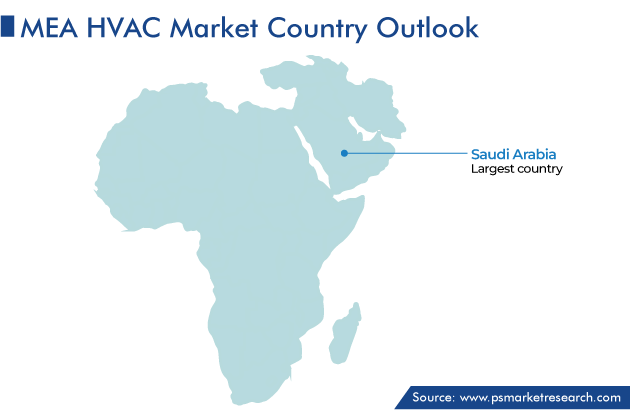 MEA HVAC Market Country Outlook

Saudi Arabia
Largest country

Source: www.psmarketresearch.com